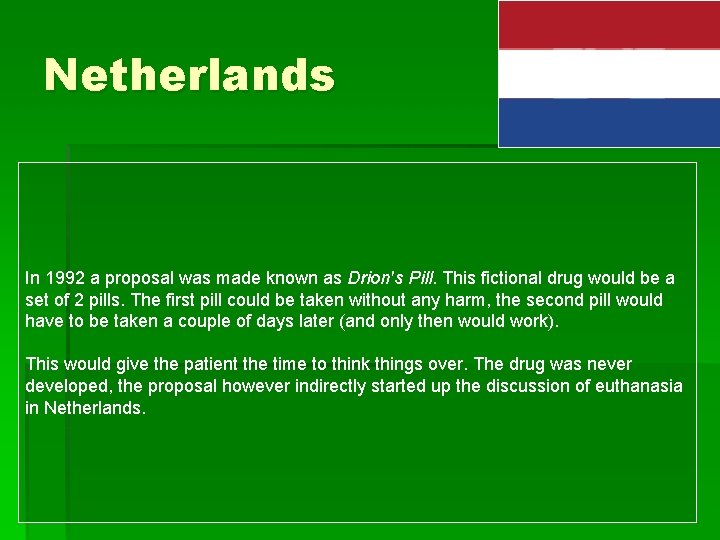 Netherlands

In 1992 a proposal was made known as Drion's Pill. This fictional drug would be a set of 2 pills. The first pill could be taken without any harm, the second pill would have to be taken a couple of days later (and only then would work).

This would give the patient the time to think things over. The drug was never developed, the proposal however indirectly started up the discussion of euthanasia in Netherlands.